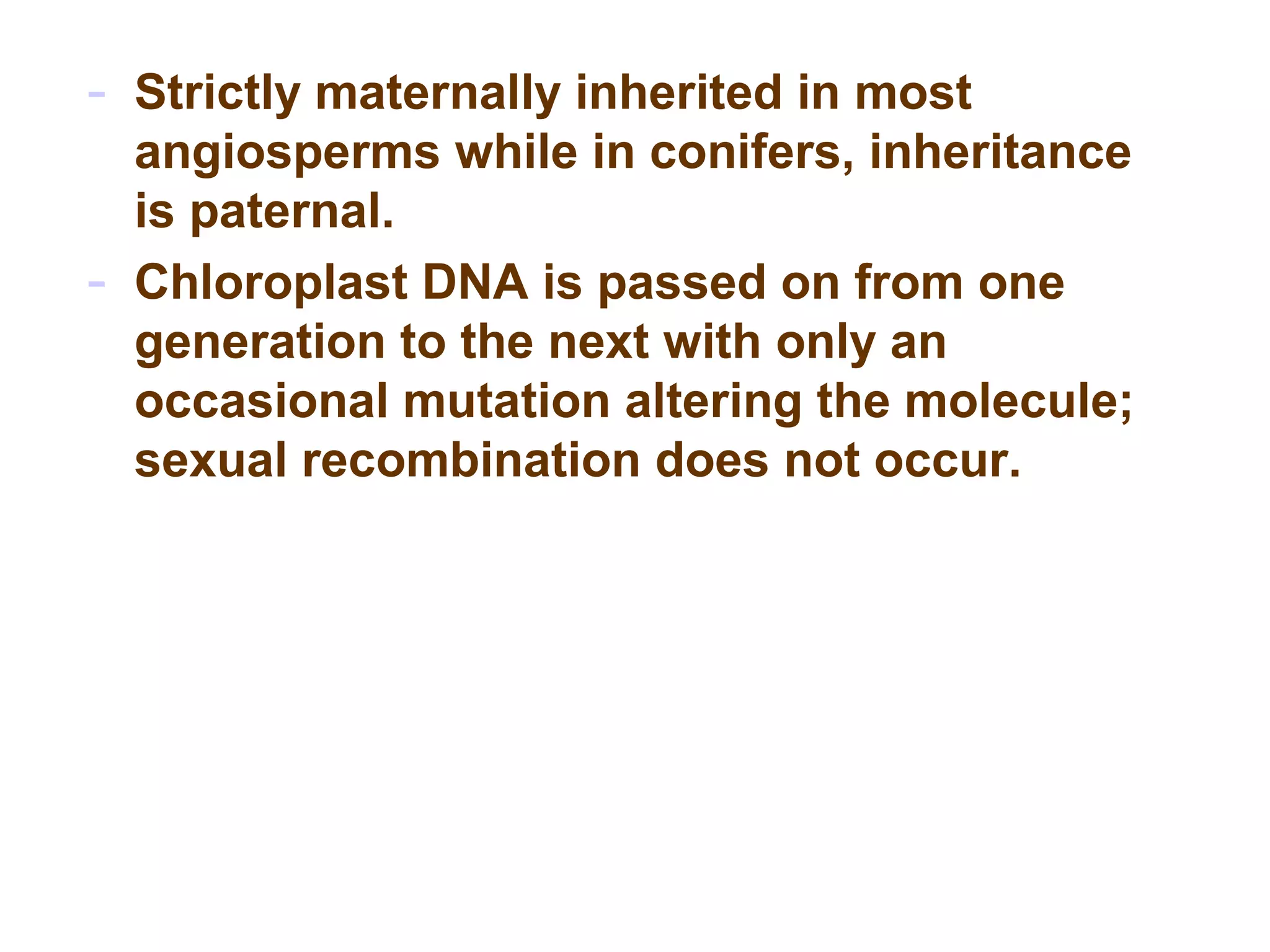 - Strictly maternally inherited in most angiosperms while in conifers, inheritance is paternal.
- Chloroplast DNA is passed on from one generation to the next with only an occasional mutation altering the molecule; sexual recombination does not occur.